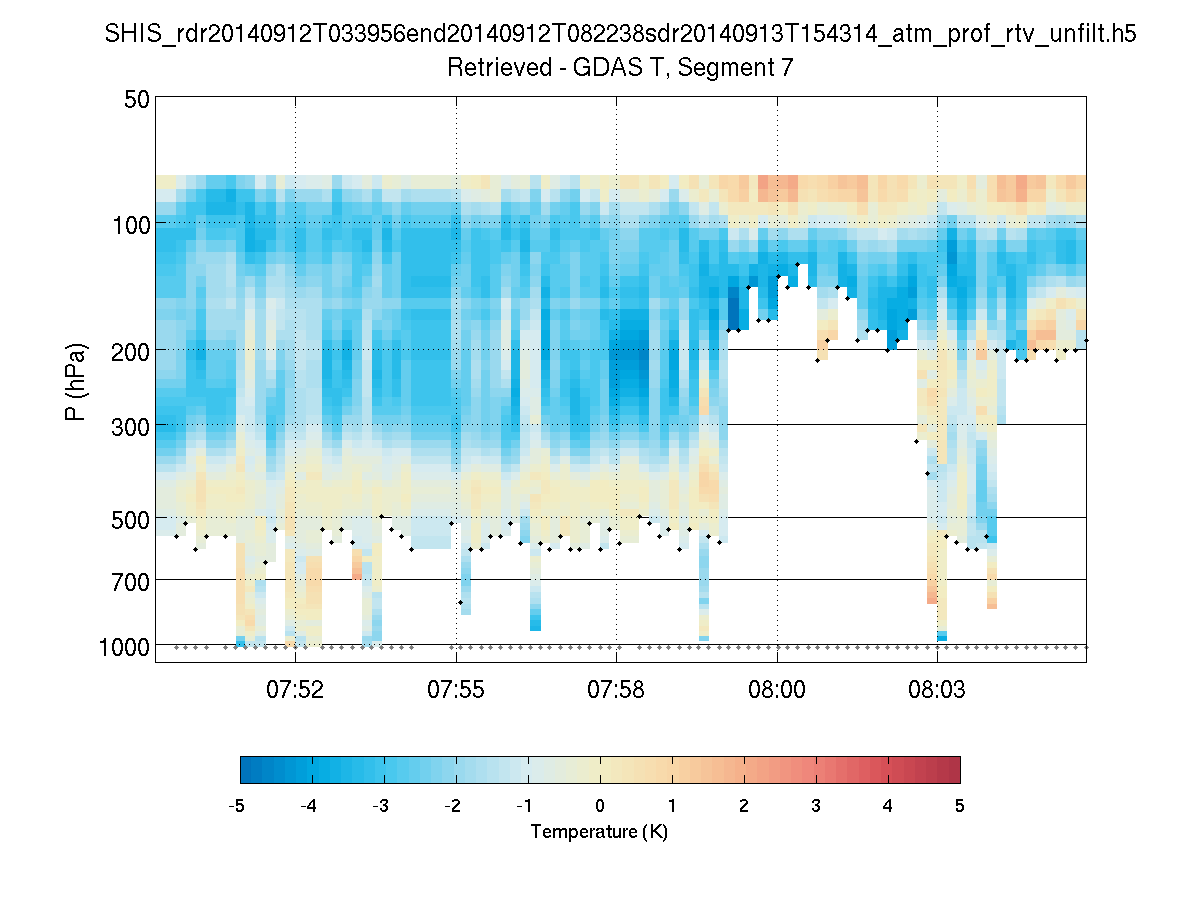 SHIS_rdr20140912T033956end20140912T082238sdr20140913T154314_atm_prof_rtv_unfilt.h5
Retrieved - GDAS T, Segment 7

P (hPa)

50
100
200
300
500
700
1000

07:52
07:55
07:58
08:00
08:03

-5
-4
-3
-2
-1
0
1
2
3
4
5
Temperature (K)